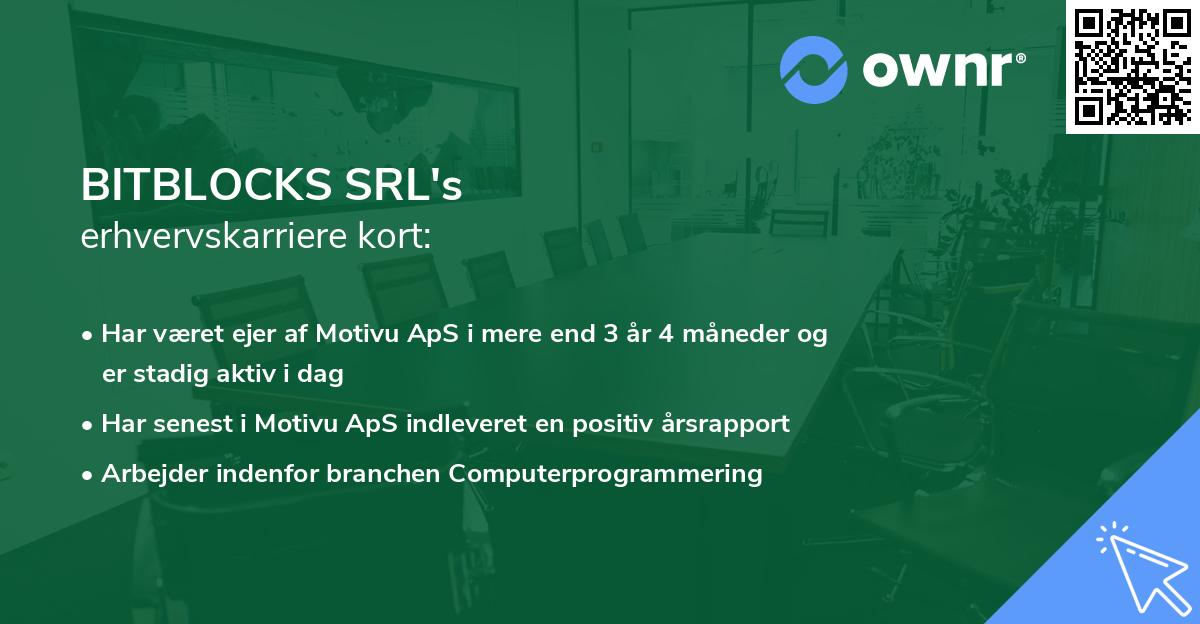 ownr®

BITBLOCKS SRL's
erhvervskarriere kort:

• Har været ejer af Motivu ApS i mere end 3 år 4 måneder og er stadig aktiv i dag

• Har senest i Motivu ApS indleveret en positiv årsrapport

• Arbejder indenfor branchen Computerprogrammering